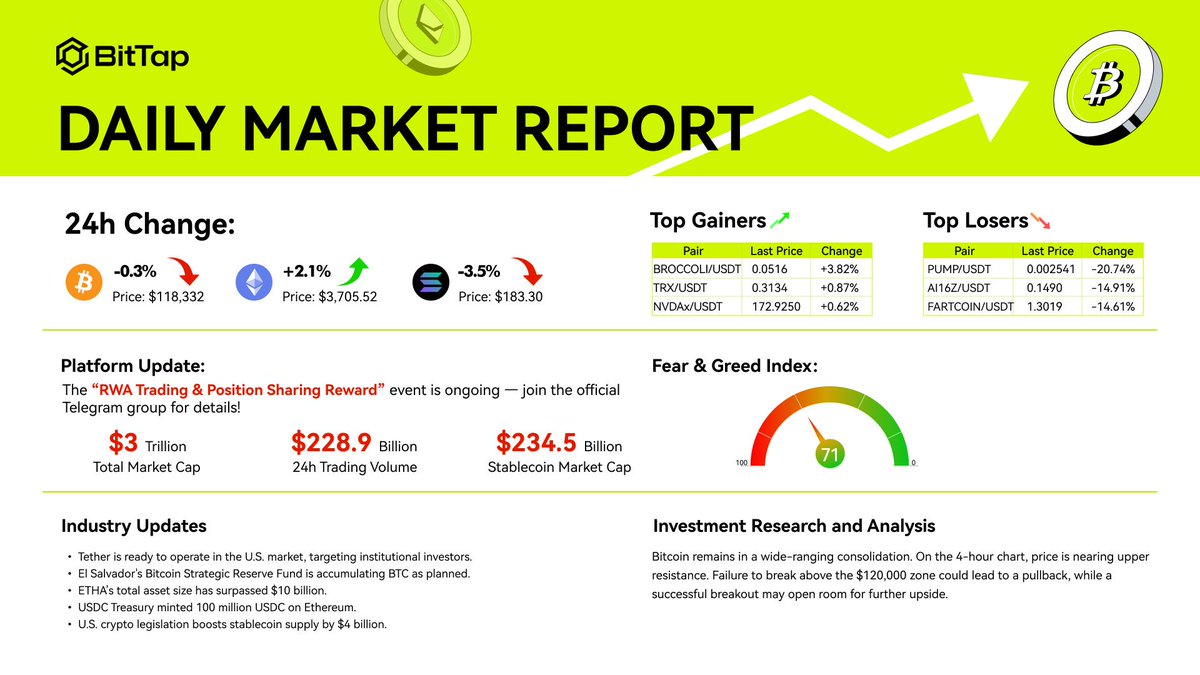 BitTap

DAILY MARKET REPORT

24h Change:

-0.3%
Price: $118,332

+2.1%
Price: $3,705.52

-3.5%
Price: $183.30

Top Gainers

| Pair | Last Price | Change |
|---|---|---|
| BROCCOLI/USDT | 0.0516 | +3.82% |
| TRX/USDT | 0.3134 | +0.87% |
| NVDAx/USDT | 172.9250 | +0.62% |

Top Losers

| Pair | Last Price | Change |
|---|---|---|
| PUMP/USDT | 0.002541 | -20.74% |
| AI16Z/USDT | 0.1490 | -14.91% |
| FARTCOIN/USDT | 1.3019 | -14.61% |

Platform Update:

The "RWA Trading & Position Sharing Reward" event is ongoing — join the official Telegram group for details!

$3 Trillion
Total Market Cap

$228.9 Billion
24h Trading Volume

$234.5 Billion
Stablecoin Market Cap

Fear & Greed Index:

100
71
0

Industry Updates

• Tether is ready to operate in the U.S. market, targeting institutional investors.
• El Salvador's Bitcoin Strategic Reserve Fund is accumulating BTC as planned.
• ETHA's total asset size has surpassed $10 billion.
• USDC Treasury minted 100 million USDC on Ethereum.
• U.S. crypto legislation boosts stablecoin supply by $4 billion.

Investment Research and Analysis

Bitcoin remains in a wide-ranging consolidation. On the 4-hour chart, price is nearing upper resistance. Failure to break above the $120,000 zone could lead to a pullback, while a successful breakout may open room for further upside.